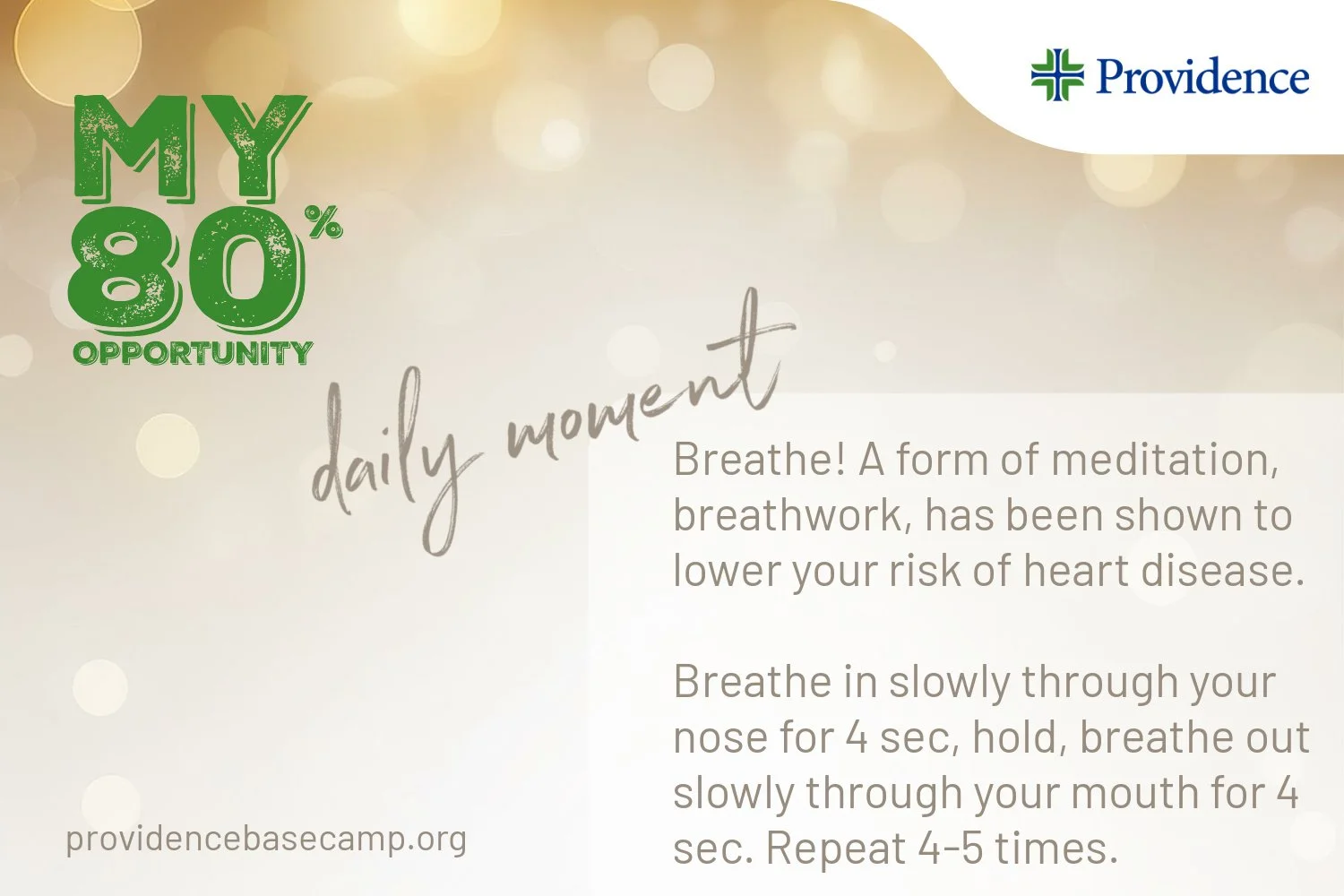 Providence

MY 80%
OPPORTUNITY

daily moment

Breathe! A form of meditation, breathwork, has been shown to lower your risk of heart disease.

Breathe in slowly through your nose for 4 sec, hold, breathe out slowly through your mouth for 4 sec. Repeat 4-5 times.

providencebasecamp.org